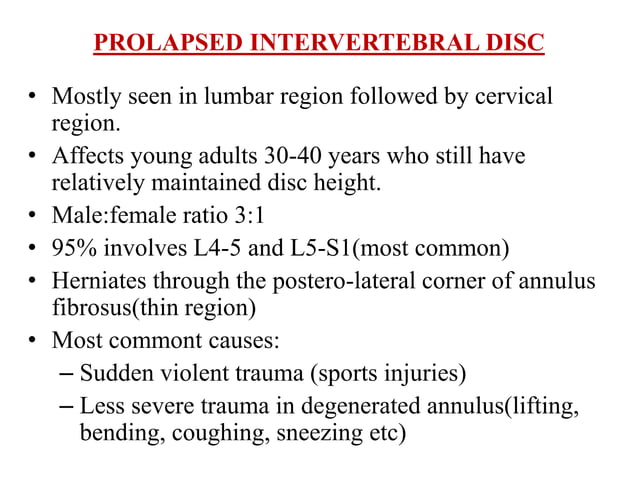 PROLAPSED INTERVERTEBRAL DISC

• Mostly seen in lumbar region followed by cervical region.
• Affects young adults 30-40 years who still have relatively maintained disc height.
• Male:female ratio 3:1
• 95% involves L4-5 and L5-S1(most common)
• Herniates through the postero-lateral corner of annulus fibrosus(thin region)
• Most commont causes:
– Sudden violent trauma (sports injuries)
– Less severe trauma in degenerated annulus(lifting, bending, coughing, sneezing etc)